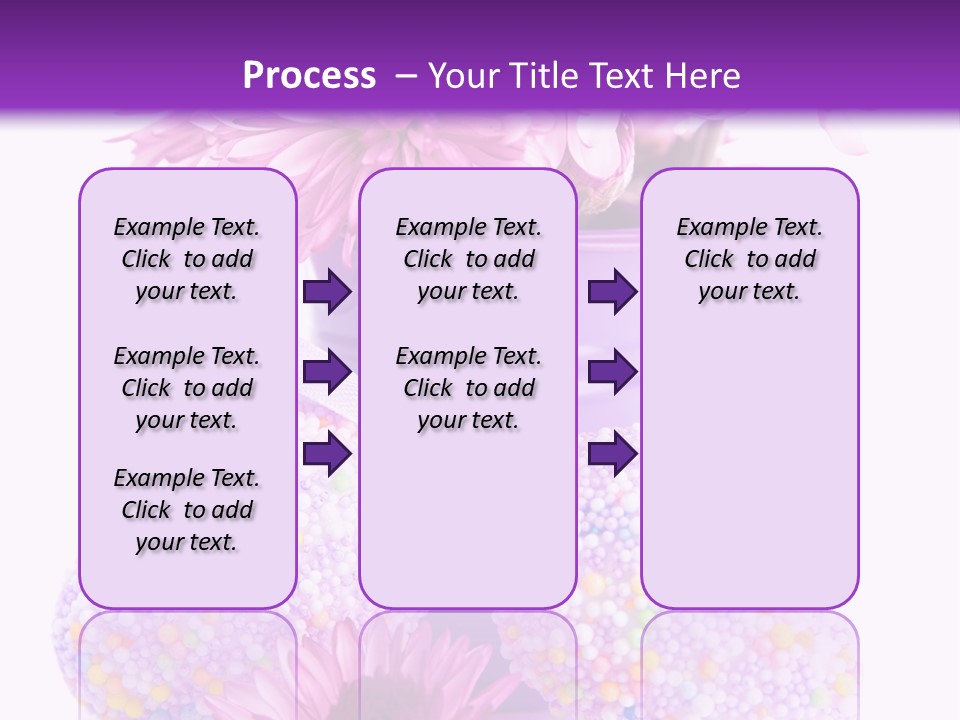 Process – Your Title Text Here

Example Text. Click to add your text.

Example Text. Click to add your text.

Example Text. Click to add your text.

Example Text. Click to add your text.

Example Text. Click to add your text.

Example Text. Click to add your text.